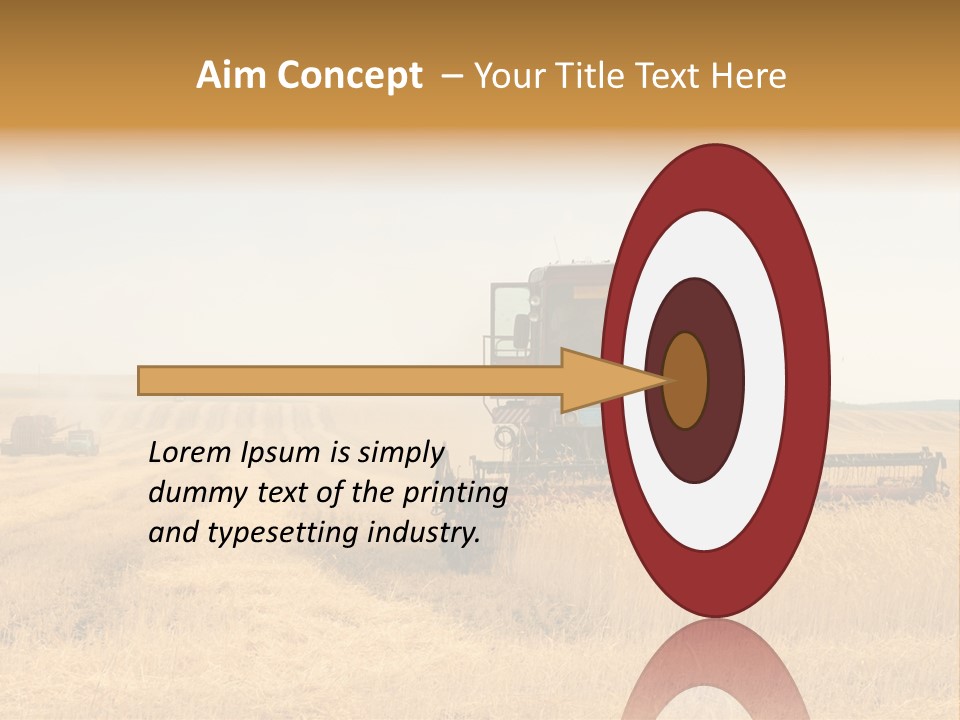 Aim Concept – Your Title Text Here

Lorem Ipsum is simply dummy text of the printing and typesetting industry.